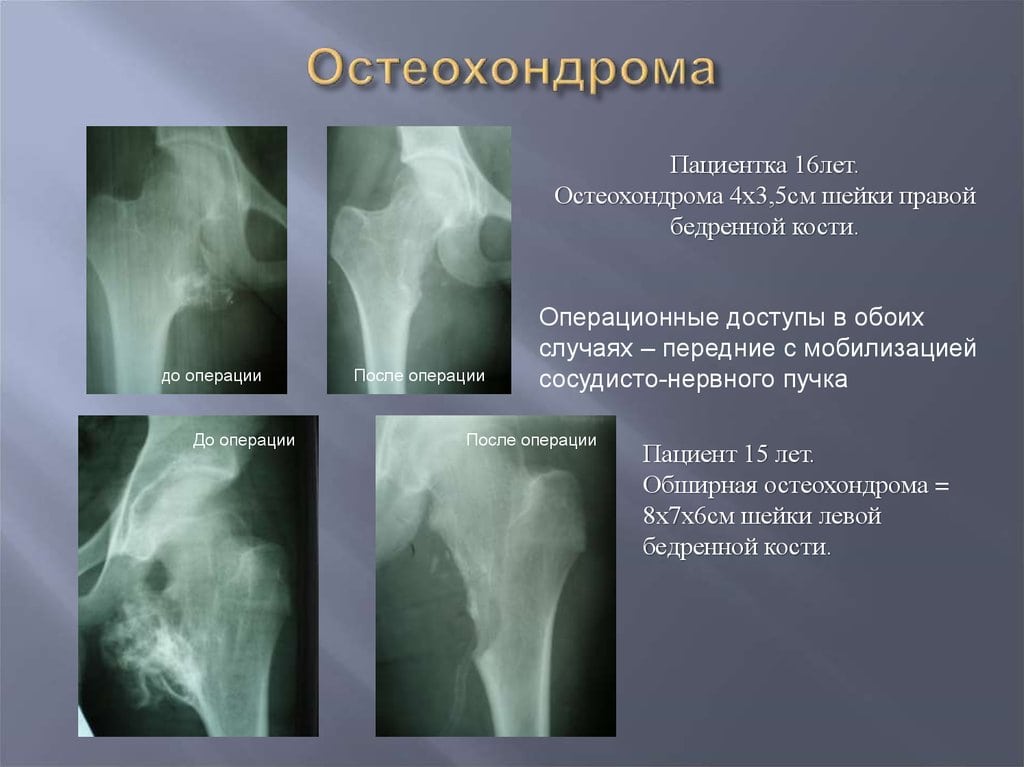 Остеохондрома

до операции

После операции

Пациентка 16лет. Остеохондрома 4х3,5см шейки правой бедренной кости.

Операционные доступы в обоих случаях – передние с мобилизацией сосудисто-нервного пучка

До операции

После операции

Пациент 15 лет. Обширная остеохондрома = 8х7х6см шейки левой бедренной кости.